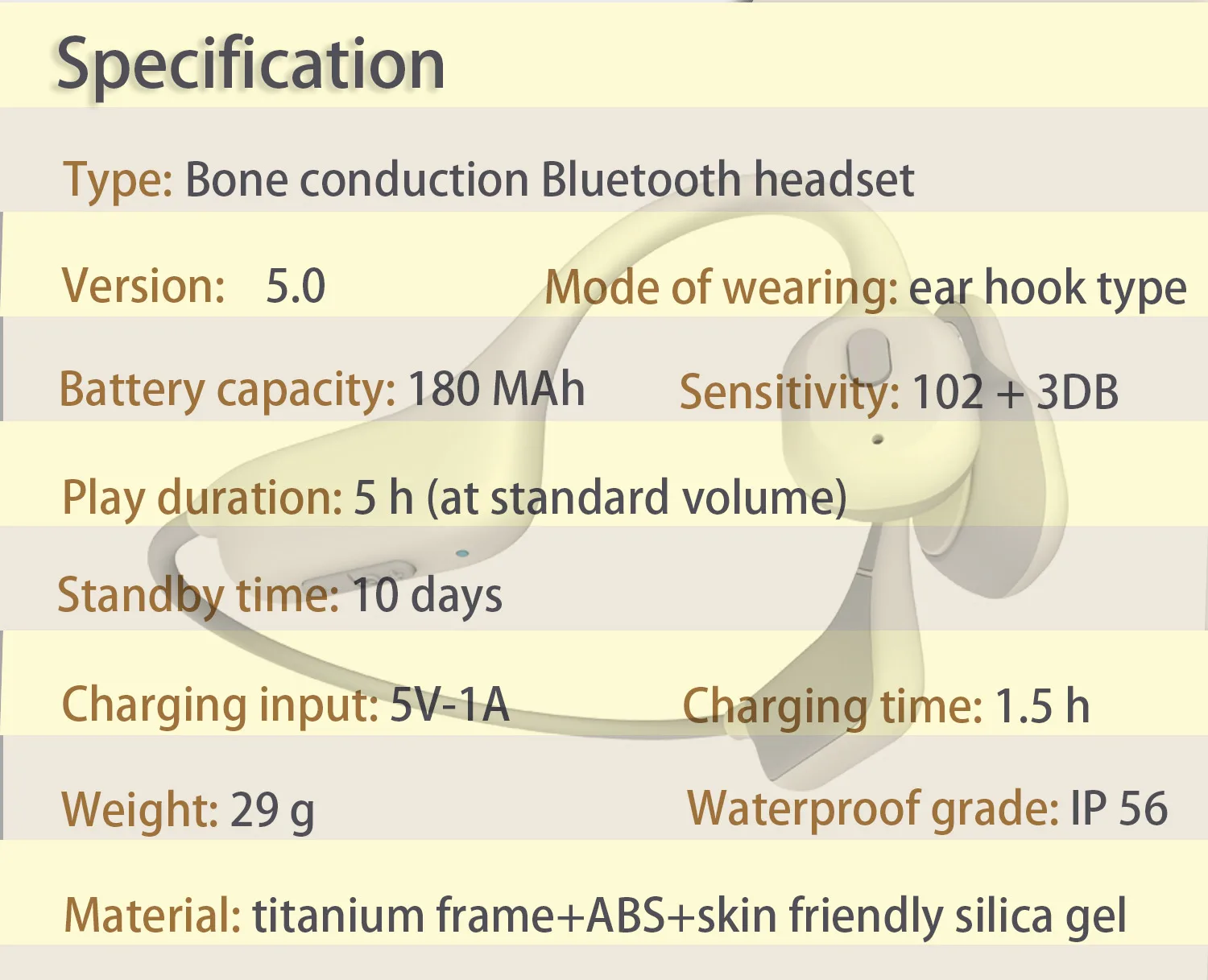 Specification

Type: Bone conduction Bluetooth headset

Version: 5.0

Mode of wearing: ear hook type

Battery capacity: 180 MAh

Sensitivity: 102 + 3DB

Play duration: 5 h (at standard volume)

Standby time: 10 days

Charging input: 5V-1A

Charging time: 1.5 h

Weight: 29 g

Waterproof grade: IP 56

Material: titanium frame+ABS+skin friendly silica gel